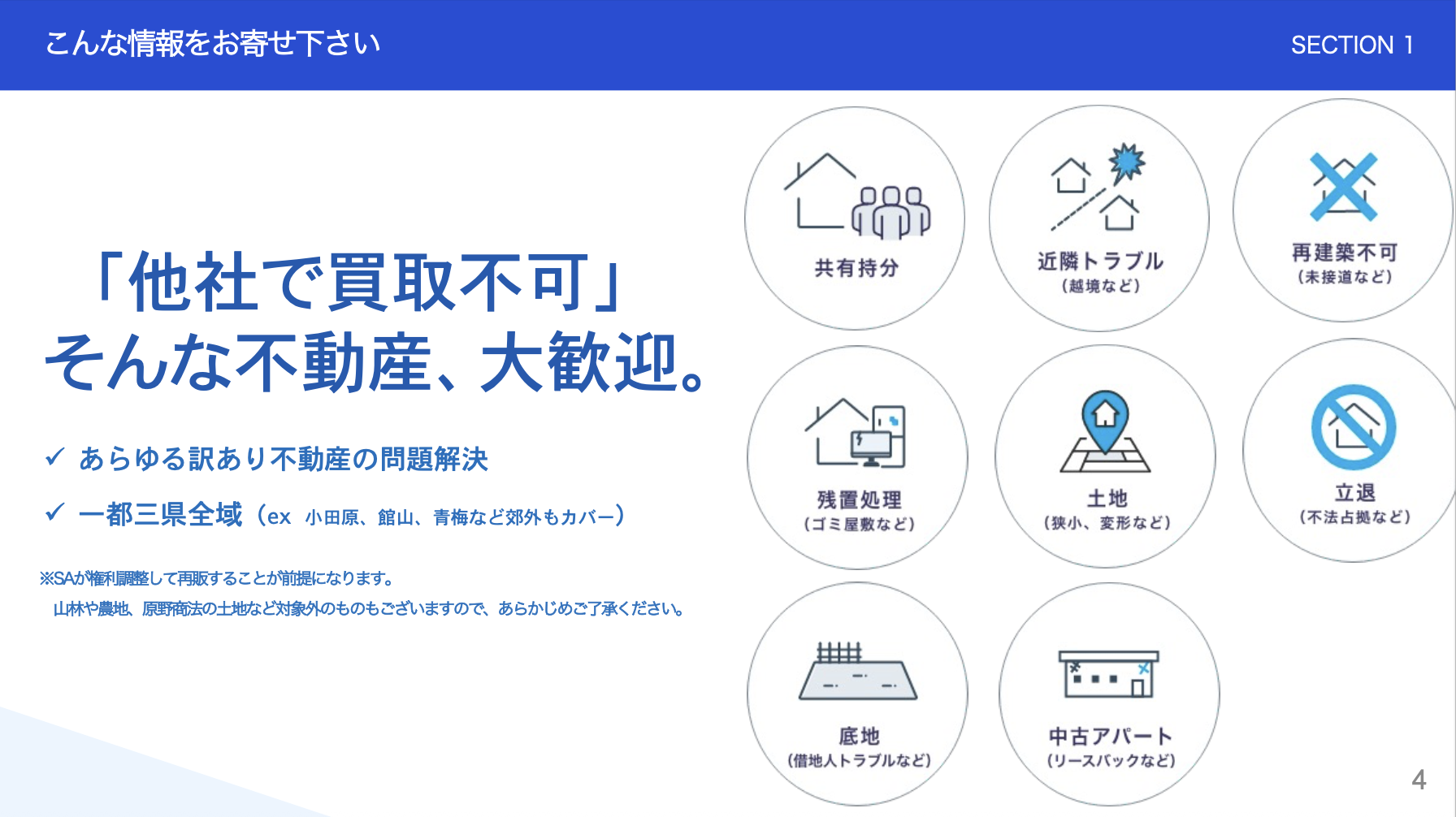 こんな情報をお寄せ下さい

SECTION 1

「他社で買取不可」
そんな不動産、大歓迎。

✓ あらゆる訳あり不動産の問題解決

✓ 一都三県全域（ex 小田原、館山、青梅など郊外もカバー）

※SAが権利調整して再販することが前提になります。
山林や農地、原野商法の土地など対象外のものもございますので、あらかじめご了承ください。

共有持分

近隣トラブル
（越境など）

再建築不可
（未接道など）

残置処理
（ゴミ屋敷など）

土地
（狭小、変形など）

立退
（不法占拠など）

底地
（借地人トラブルなど）

中古アパート
（リースバックなど）

4